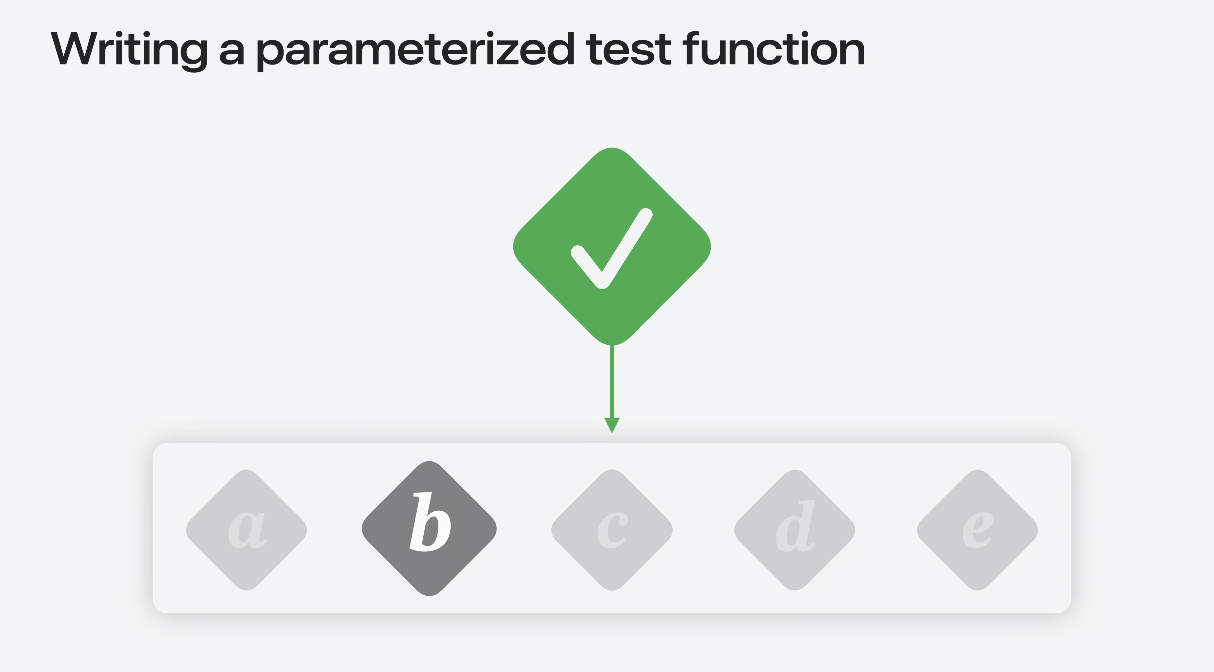 Writing a parameterized test function

a b c d e